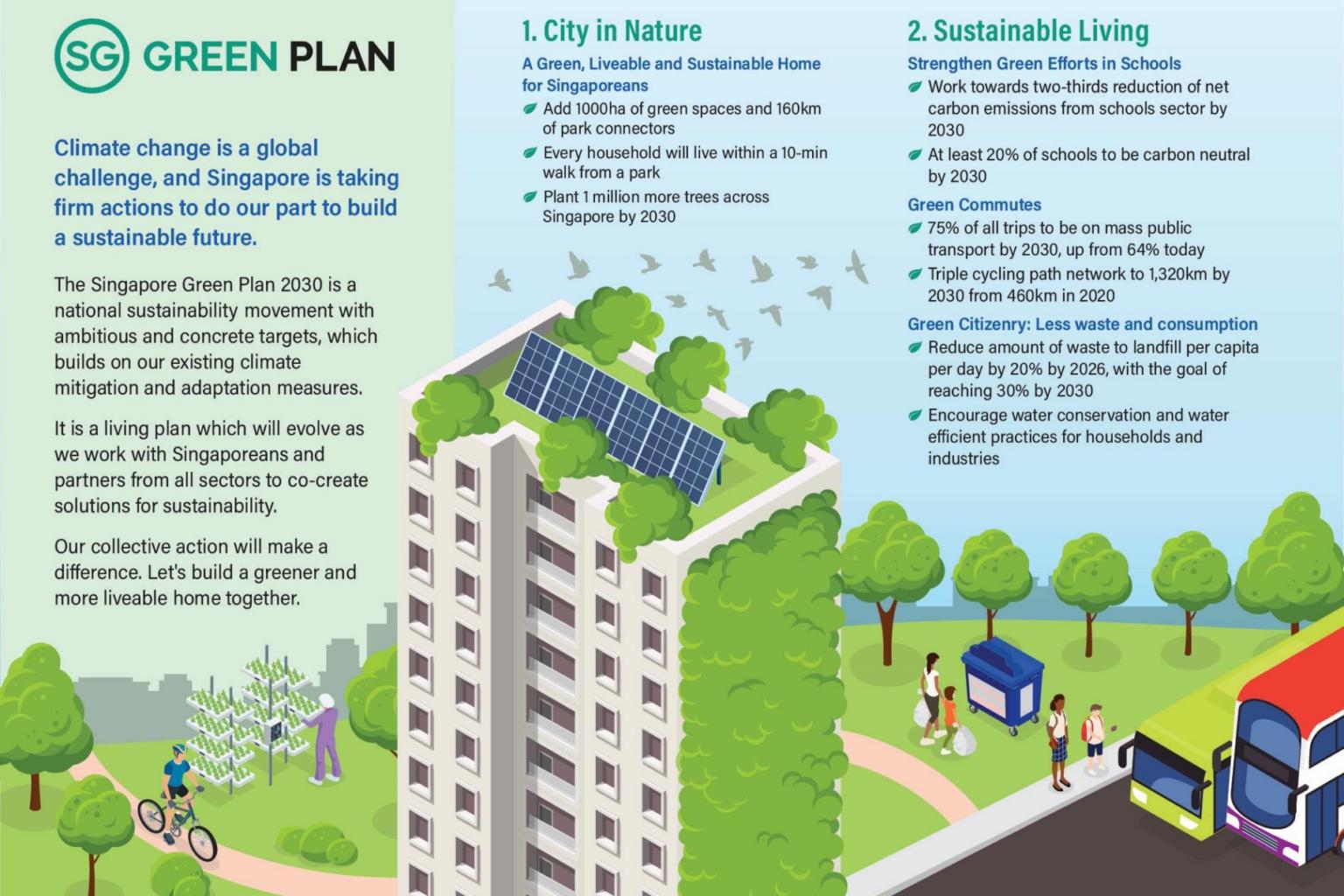 SG GREEN PLAN

Climate change is a global challenge, and Singapore is taking firm actions to do our part to build a sustainable future.

The Singapore Green Plan 2030 is a national sustainability movement with ambitious and concrete targets, which builds on our existing climate mitigation and adaptation measures.

It is a living plan which will evolve as we work with Singaporeans and partners from all sectors to co-create solutions for sustainability.

Our collective action will make a difference. Let's build a greener and more liveable home together.

1. City in Nature

A Green, Liveable and Sustainable Home for Singaporeans

Add 1000ha of green spaces and 160km of park connectors

Every household will live within a 10-min walk from a park

Plant 1 million more trees across Singapore by 2030

2. Sustainable Living

Strengthen Green Efforts in Schools

Work towards two-thirds reduction of net carbon emissions from schools sector by 2030

At least 20% of schools to be carbon neutral by 2030

Green Commutes

75% of all trips to be on mass public transport by 2030, up from 64% today

Triple cycling path network to 1,320km by 2030 from 460km in 2020

Green Citizenry: Less waste and consumption

Reduce amount of waste to landfill per capita per day by 20% by 2026, with the goal of reaching 30% by 2030

Encourage water conservation and water efficient practices for households and industries